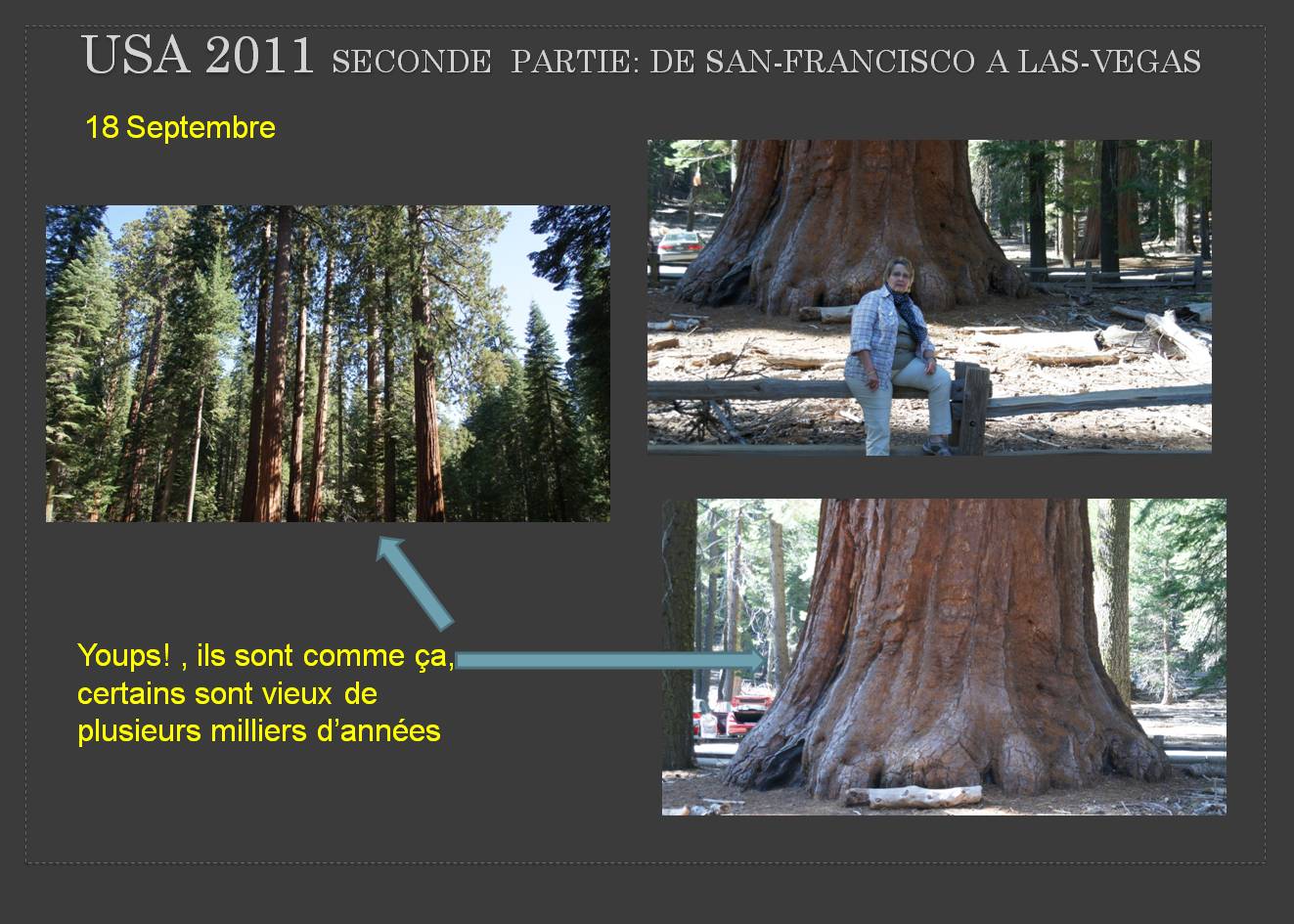 USA 2011 SECONDE PARTIE: DE SAN-FRANCISCO A LAS-VEGAS

18 Septembre

Youps! , ils sont comme ça, certains sont vieux de plusieurs milliers d'années